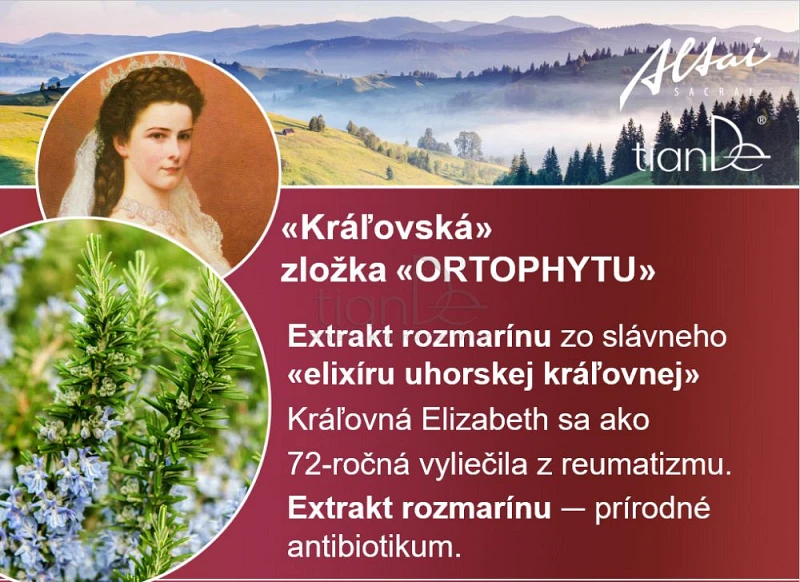 Altai
SACRAL

tianDe®

«Kráľovská» zložka «ORTOPHYTU»

tianDe

Extrakt rozmarínu zo slávneho «elixíru uhorskej kráľovnej»

Kráľovná Elizabeth sa ako 72-ročná vyliečila z reumatizmu.

Extrakt rozmarínu — prírodné antibiotikum.